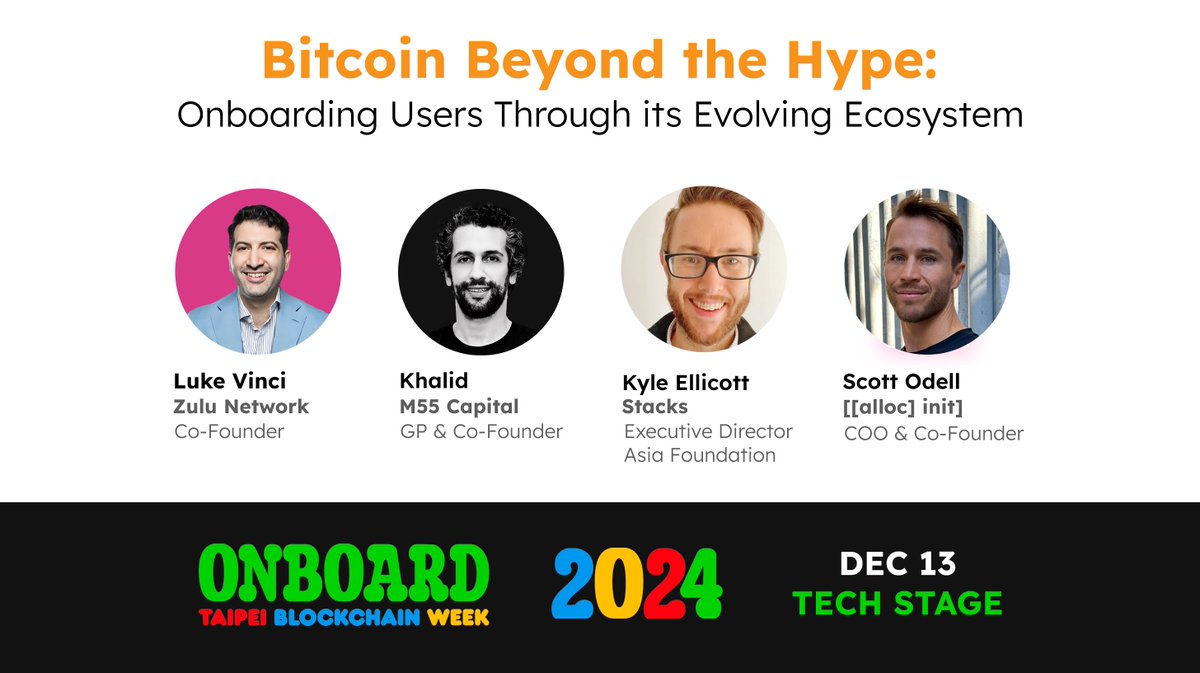 Bitcoin Beyond the Hype:
Onboarding Users Through its Evolving Ecosystem

Luke Vinci
Zulu Network
Co-Founder

Khalid
M55 Capital
GP & Co-Founder

Kyle Ellicott
Stacks
Executive Director
Asia Foundation

Scott Odell
[[alloc] init]
COO & Co-Founder

ONBOARD
TAIPEI BLOCKCHAIN WEEK

2024

DEC 13
TECH STAGE